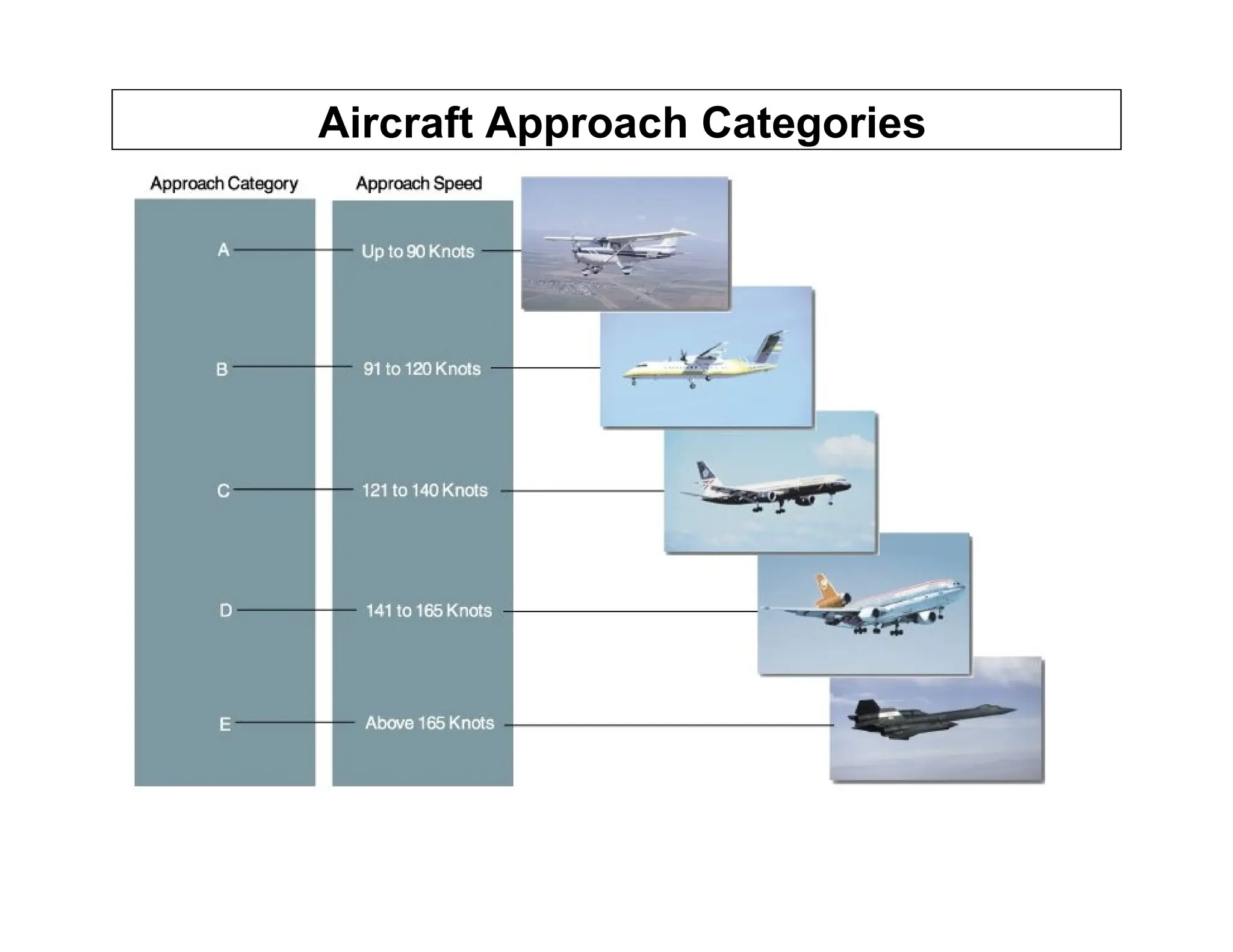 Aircraft Approach Categories

| Approach Category | Approach Speed |
|---|---|
| A | Up to 90 Knots |
| B | 91 to 120 Knots |
| C | 121 to 140 Knots |
| D | 141 to 165 Knots |
| E | Above 165 Knots |